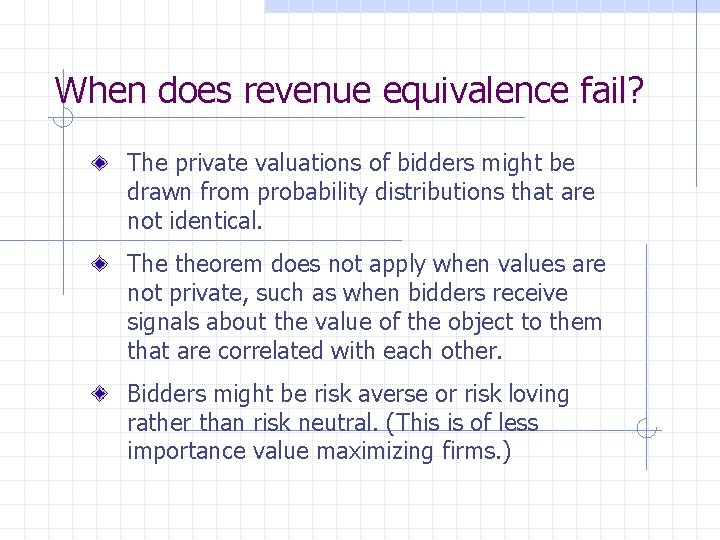 When does revenue equivalence fail?

The private valuations of bidders might be drawn from probability distributions that are not identical.

The theorem does not apply when values are not private, such as when bidders receive signals about the value of the object to them that are correlated with each other.

Bidders might be risk averse or risk loving rather than risk neutral. (This is of less importance value maximizing firms.)